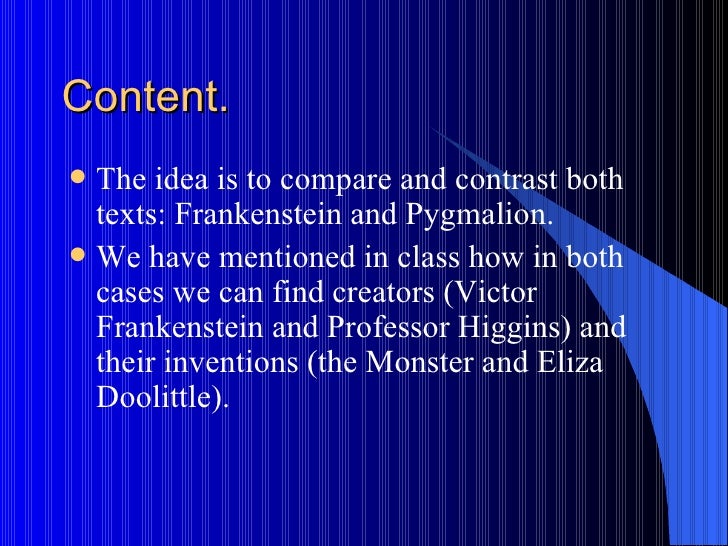 Content.

- The idea is to compare and contrast both texts: Frankenstein and Pygmalion.
- We have mentioned in class how in both cases we can find creators (Victor Frankenstein and Professor Higgins) and their inventions (the Monster and Eliza Doolittle).